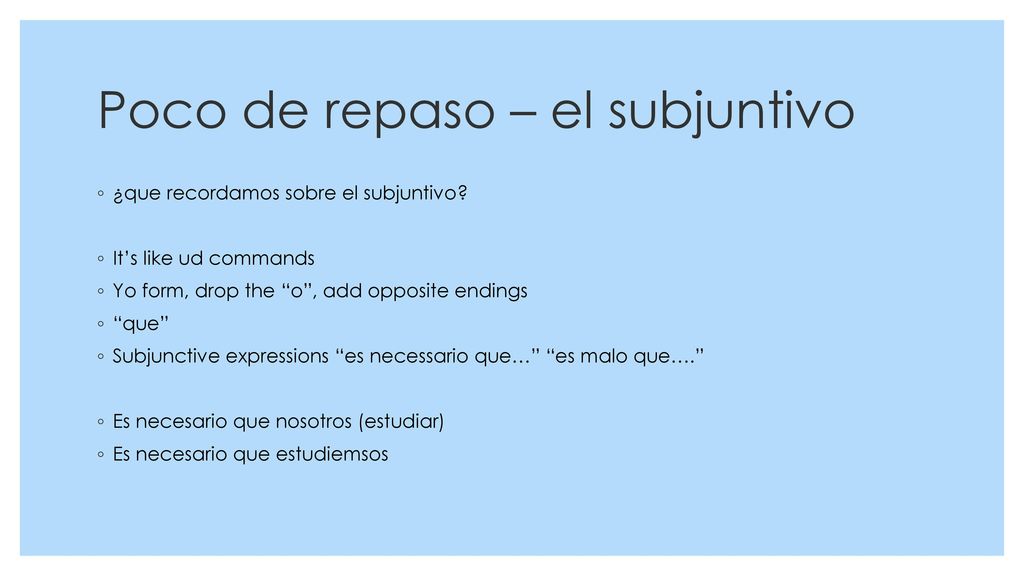 Poco de repaso – el subjuntivo

◦ ¿que recordamos sobre el subjuntivo?

◦ It's like ud commands
◦ Yo form, drop the "o", add opposite endings
◦ "que"
◦ Subjunctive expressions "es necessario que…" "es malo que…."

◦ Es necesario que nosotros (estudiar)
◦ Es necesario que estudiemsos